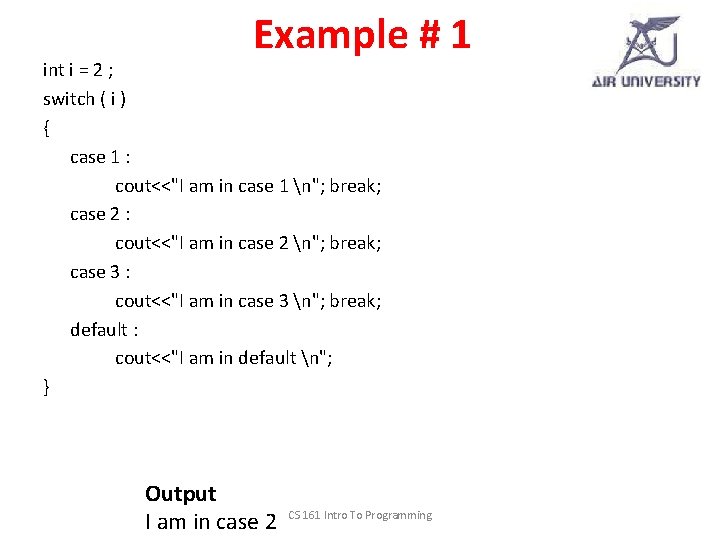 Example # 1

AIR UNIVERSITY

int i = 2 ;
switch ( i )
{
case 1 :
cout<<"I am in case 1 \n"; break;
case 2 :
cout<<"I am in case 2 \n"; break;
case 3 :
cout<<"I am in case 3 \n"; break;
default :
cout<<"I am in default \n";
}

Output
I am in case 2

CS 161 Intro To Programming